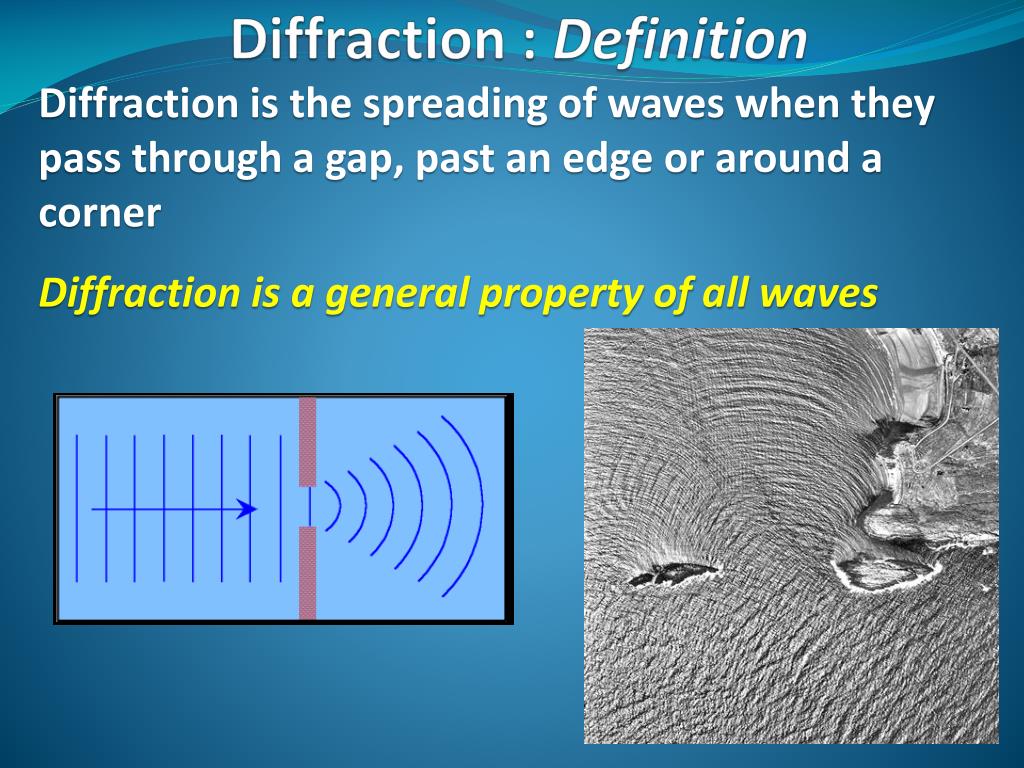 Diffraction : Definition

Diffraction is the spreading of waves when they pass through a gap, past an edge or around a corner

Diffraction is a general property of all waves